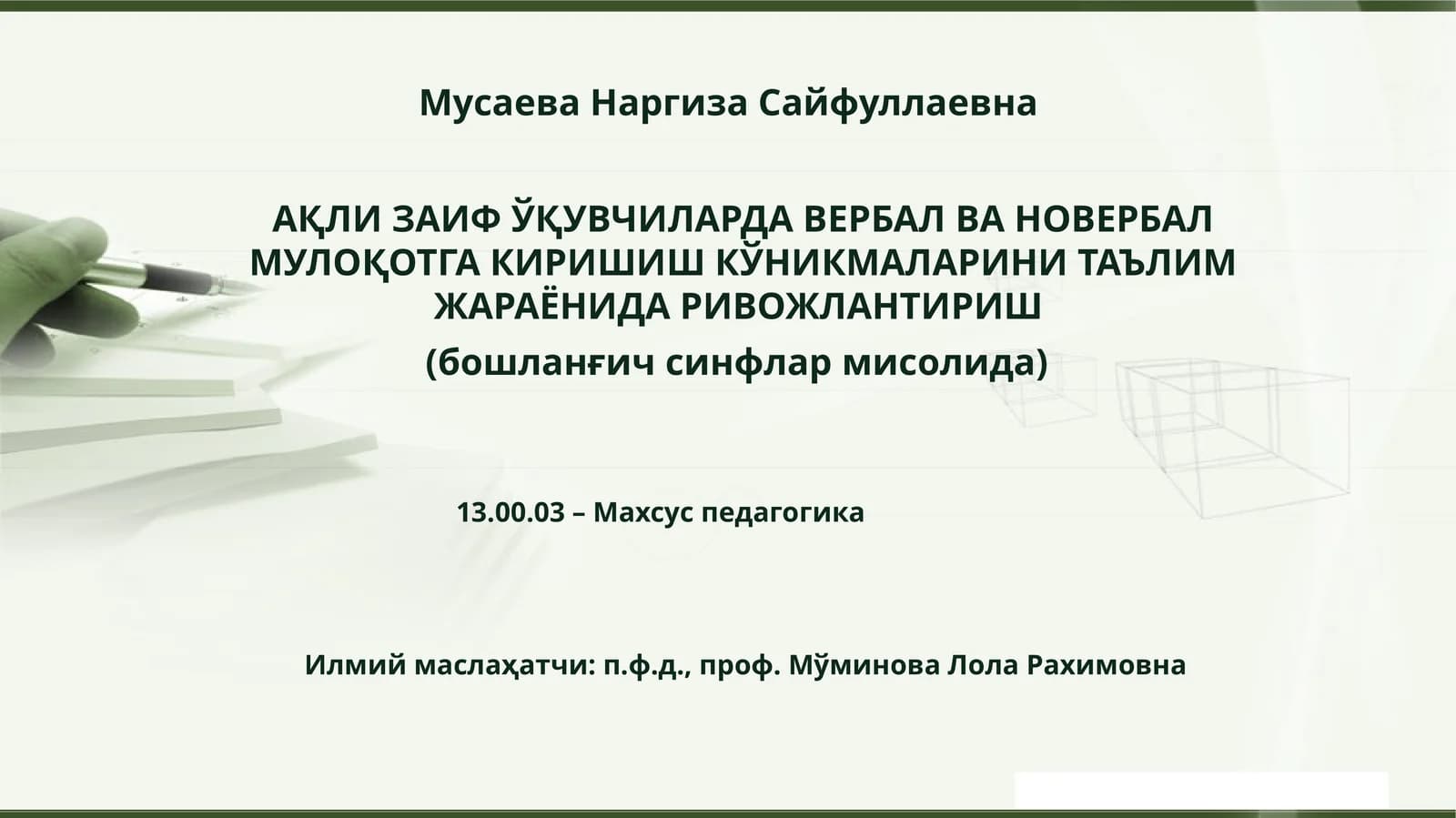 Мусаева Наргиза Сайфуллаевна

АҚЛИ ЗАИФ ЎҚУВЧИЛАРДА ВЕРБАЛ ВА НОВЕРБАЛ МУЛОҚОТГА КИРИШИШ КЎНИКМАЛАРИНИ ТАЪЛИМ ЖАРАЁНИДА РИВОЖЛАНТИРИШ

(бошланғич синфлар мисолида)

13.00.03 – Махсус педагогика

Илмий маслаҳатчи: п.ф.д., проф. Мўминова Лола Рахимовна